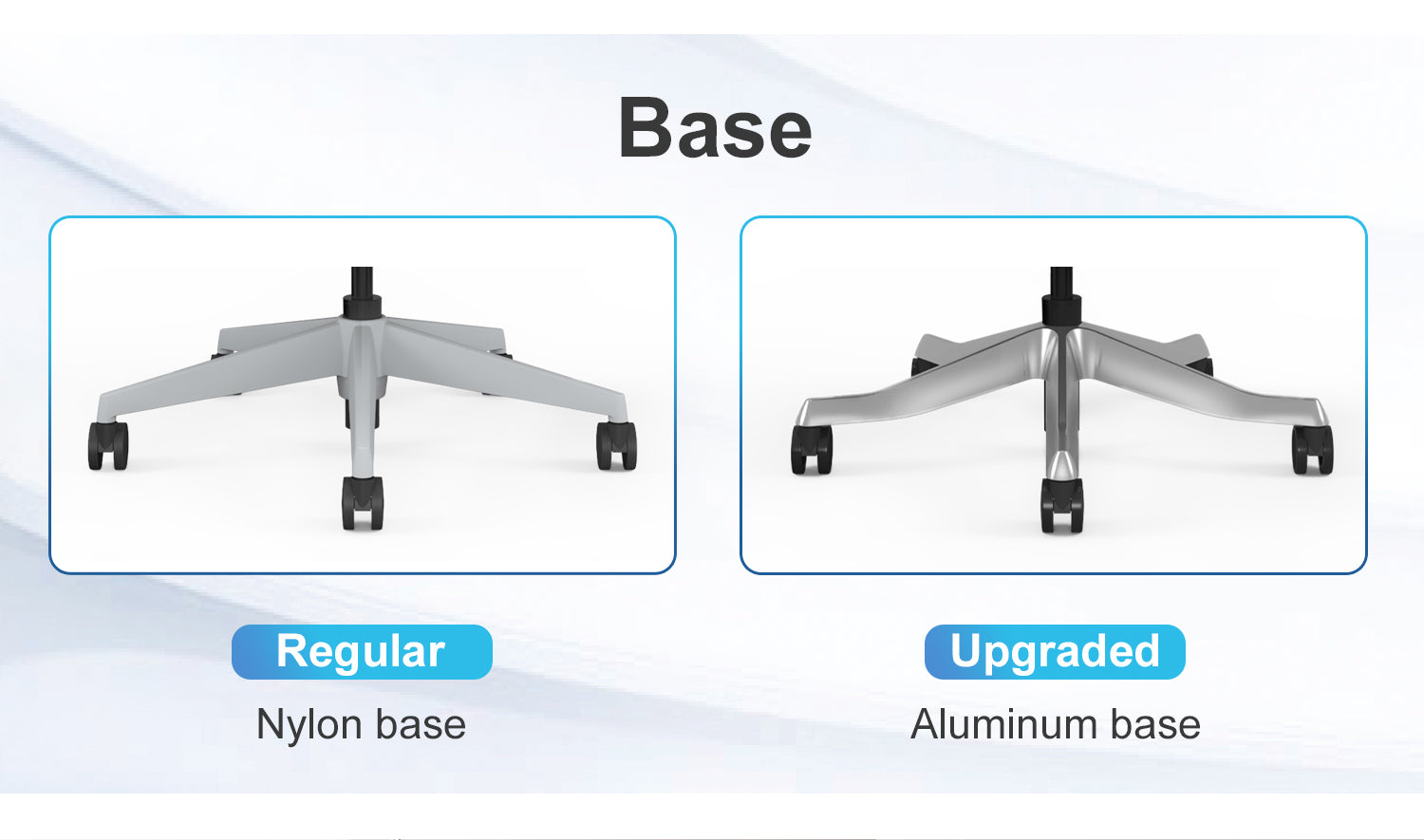 Base

Regular
Nylon base

Upgraded
Aluminum base